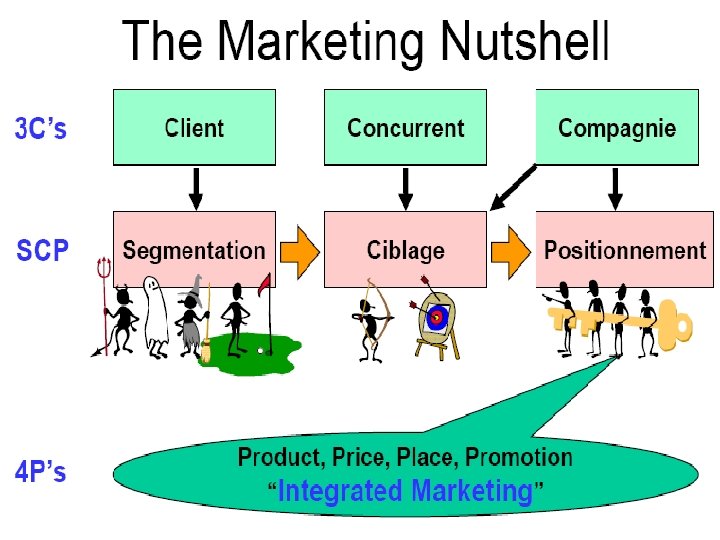 The Marketing Nutshell

3C's

Client

Concurrent

Compagnie

SCP

Segmentation

Ciblage

Positionnement

4P's

Product, Price, Place, Promotion
"Integrated Marketing"